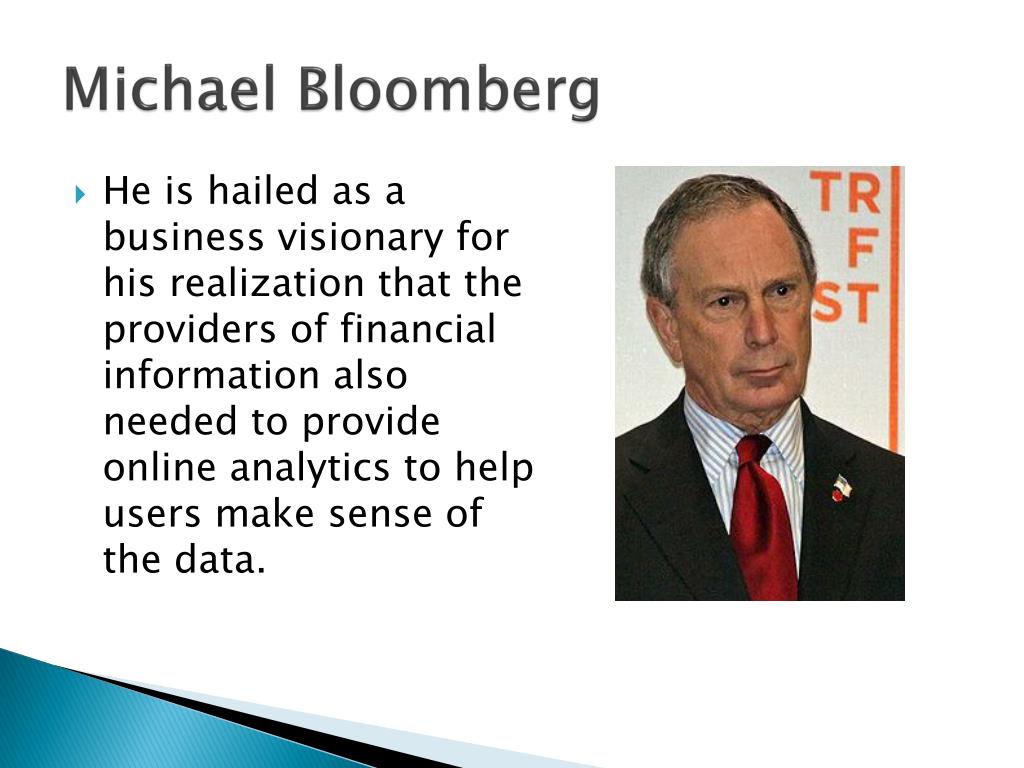 Michael Bloomberg

He is hailed as a business visionary for his realization that the providers of financial information also needed to provide online analytics to help users make sense of the data.

TR
F
ST